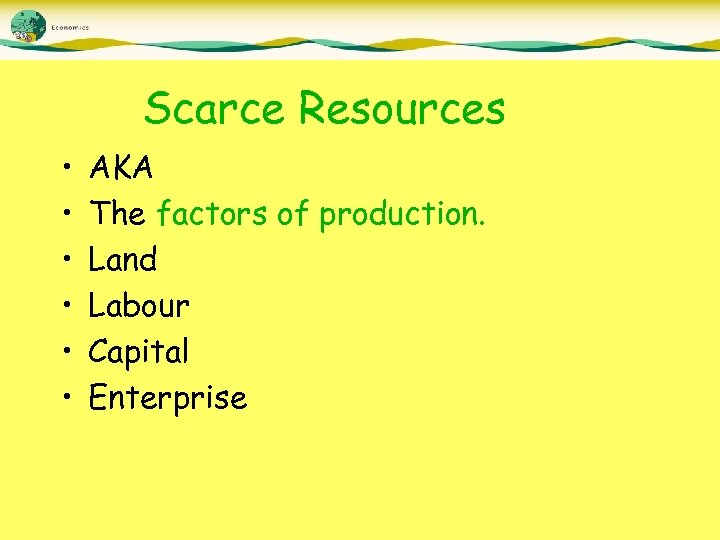 Economics

Scarce Resources

• AKA
• The factors of production.
• Land
• Labour
• Capital
• Enterprise